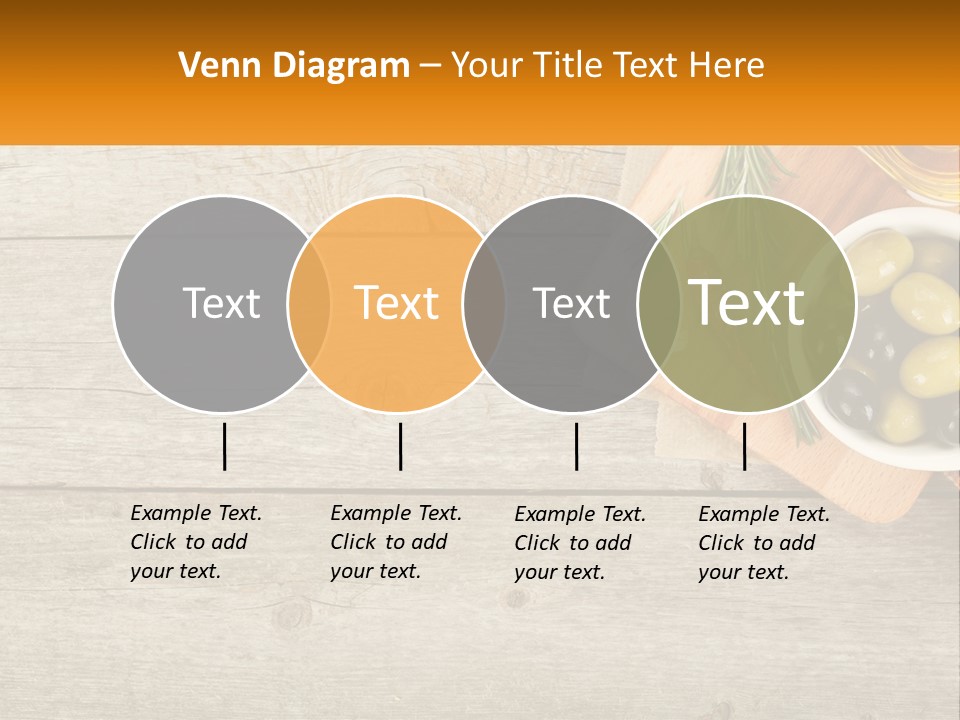 Venn Diagram – Your Title Text Here

Text

Text

Text

Text

Example Text. Click to add your text.

Example Text. Click to add your text.

Example Text. Click to add your text.

Example Text. Click to add your text.